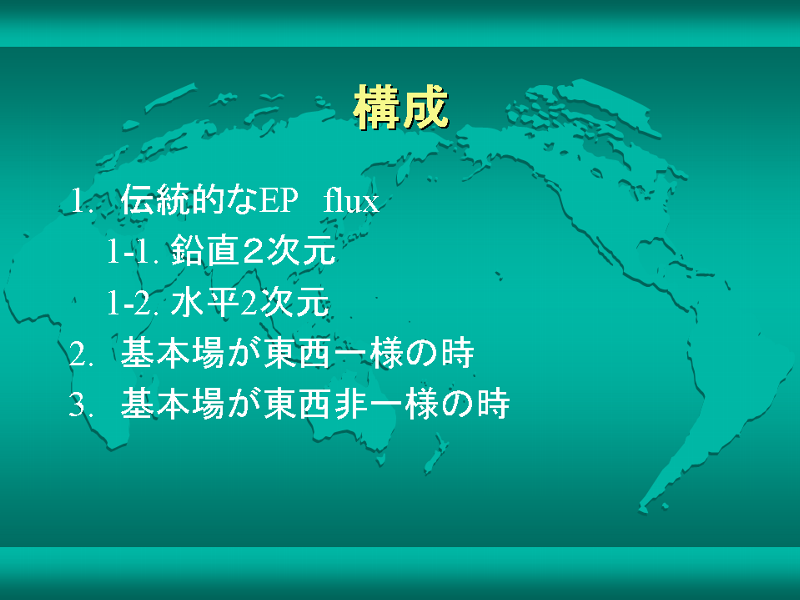 構成

1. 伝統的なEP flux

1-1. 鉛直２次元

1-2. 水平2次元

2. 基本場が東西一様の時

3. 基本場が東西非一様の時